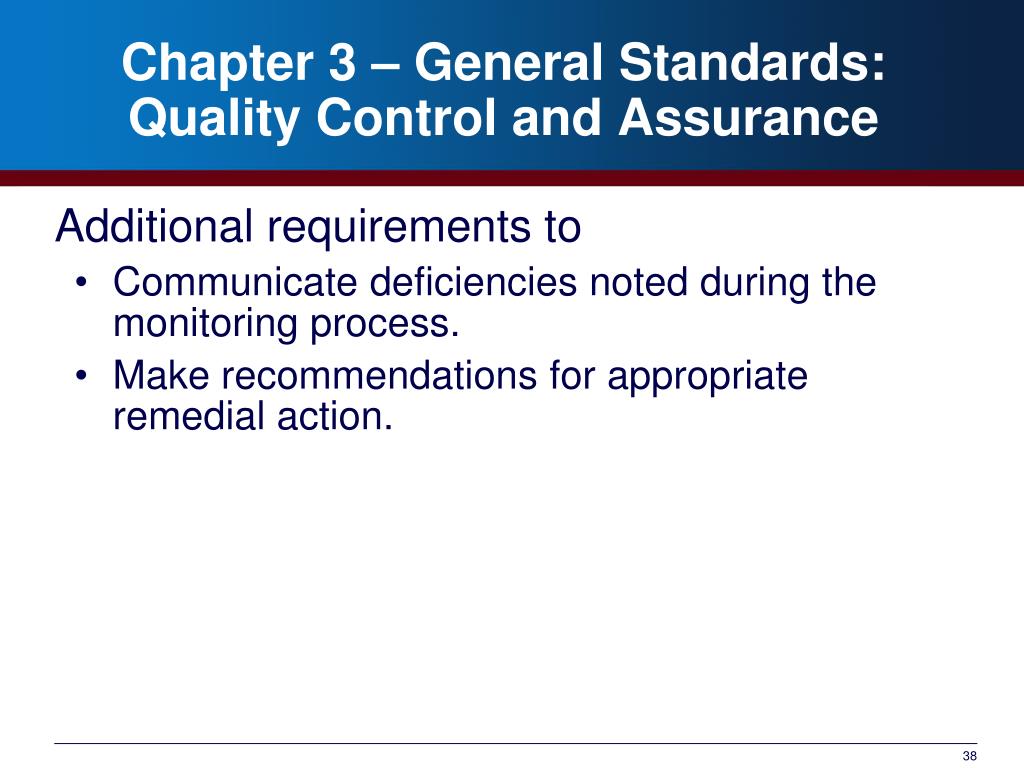 Chapter 3 – General Standards: Quality Control and Assurance

Additional requirements to

• Communicate deficiencies noted during the monitoring process.
• Make recommendations for appropriate remedial action.

38